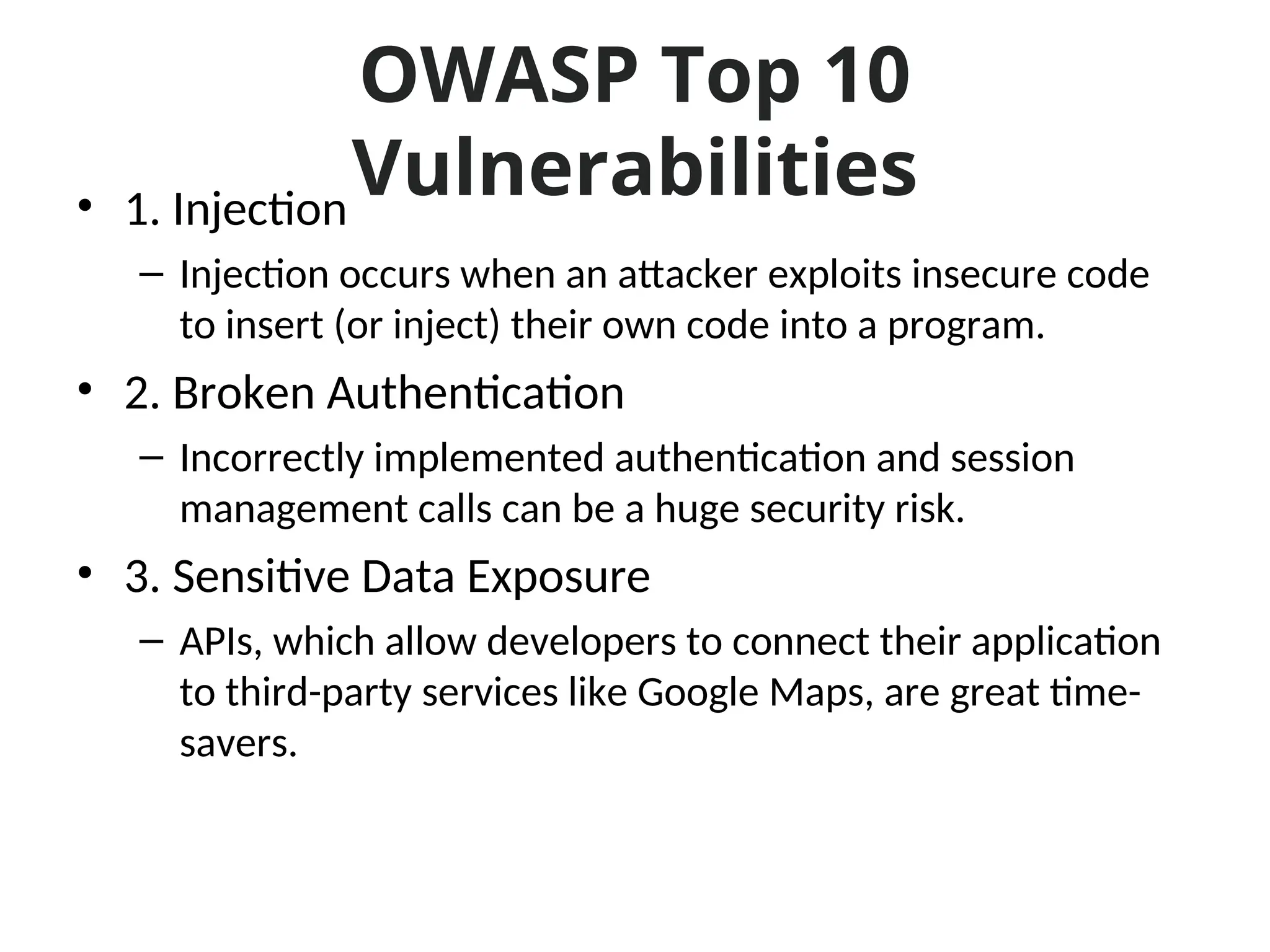 OWASP Top 10 Vulnerabilities

• 1. Injection
– Injection occurs when an attacker exploits insecure code to insert (or inject) their own code into a program.

• 2. Broken Authentication
– Incorrectly implemented authentication and session management calls can be a huge security risk.

• 3. Sensitive Data Exposure
– APIs, which allow developers to connect their application to third-party services like Google Maps, are great time-savers.